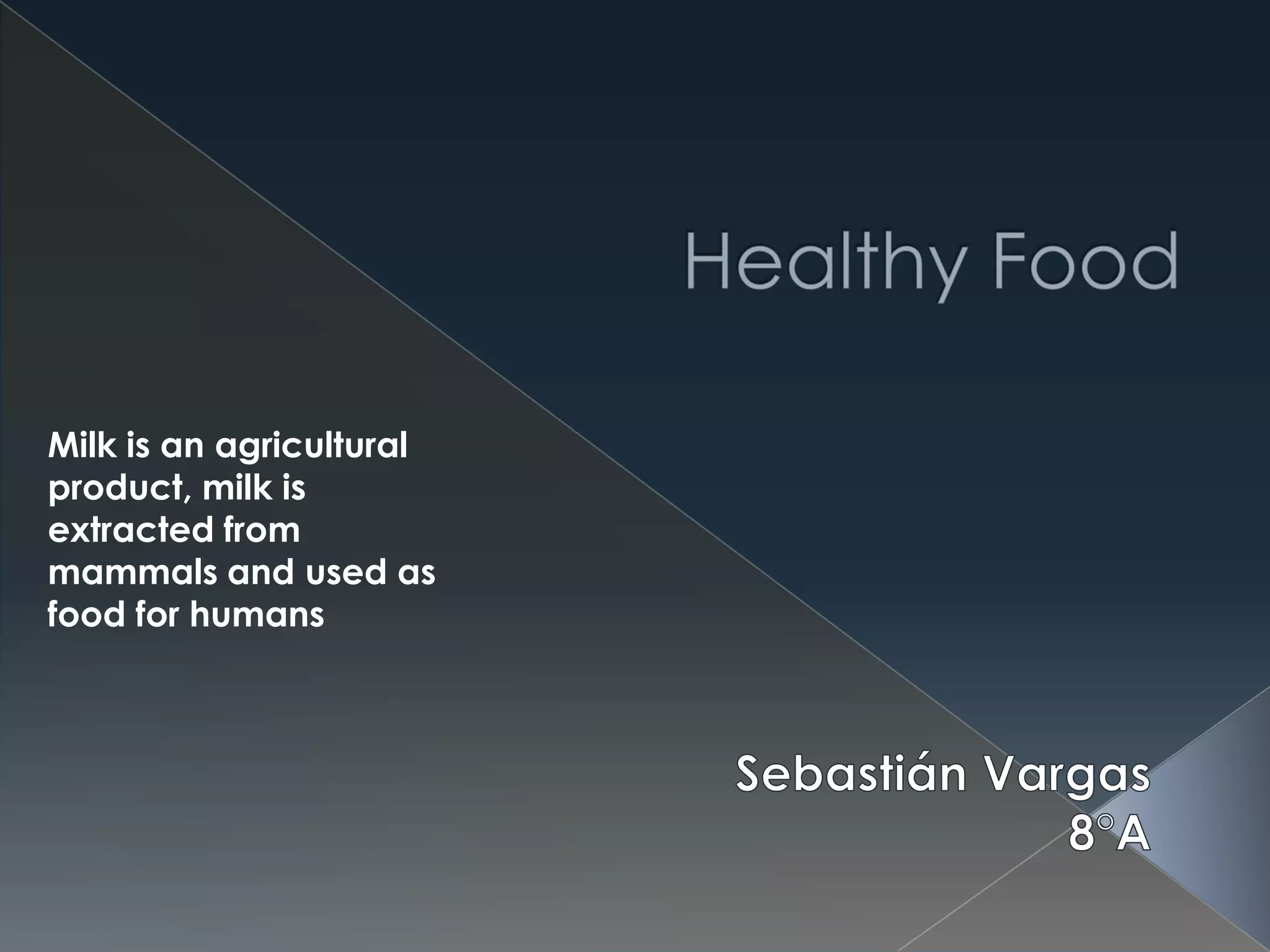 Healthy Food

Milk is an agricultural product, milk is extracted from mammals and used as food for humans

Sebastián Vargas
8°A